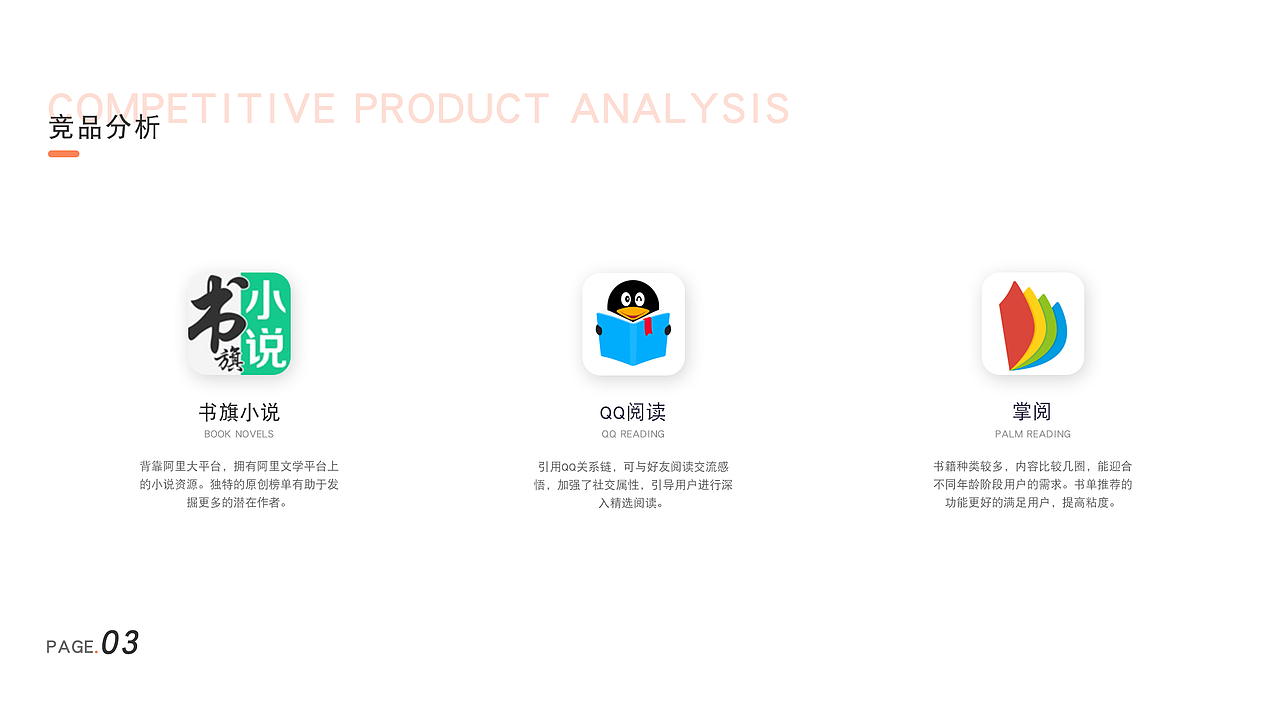 COMPETITIVE PRODUCT ANALYSIS
竞品分析

书旗小说

书旗小说
BOOK NOVELS
背靠阿里大平台，拥有阿里文学平台上的小说资源。独特的原创榜单有助于发掘更多的潜在作者。

QQ阅读
QQ READING
引用QQ关系链，可与好友阅读交流感悟，加强了社交属性，引导用户进行深入精选阅读。

掌阅
PALM READING
书籍种类较多，内容比较几圈，能迎合不同年龄阶段用户的需求。书单推荐的功能更好的满足用户，提高粘度。

PAGE.03